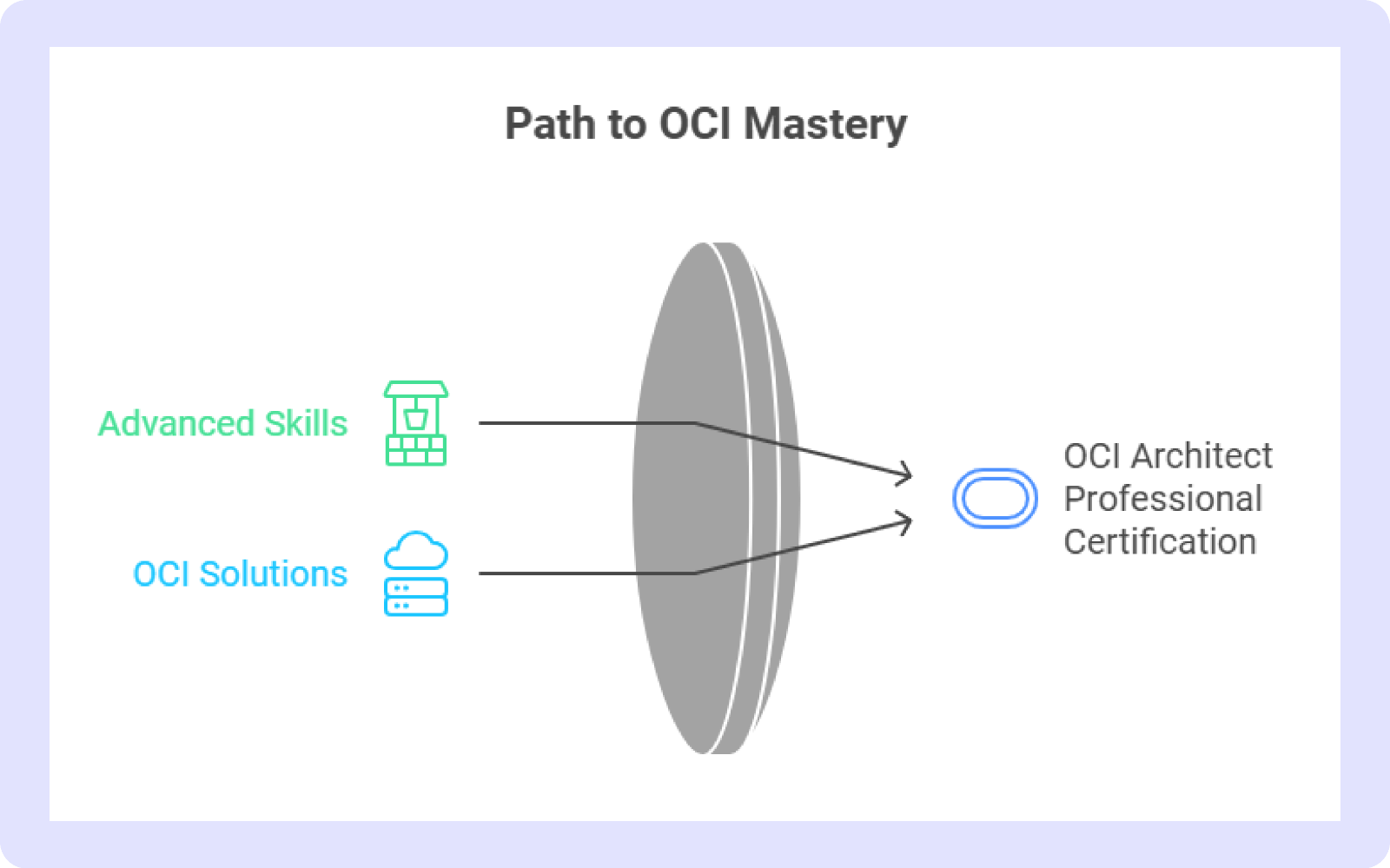 Path to OCI Mastery

Advanced Skills

OCI Solutions

OCI Architect Professional Certification